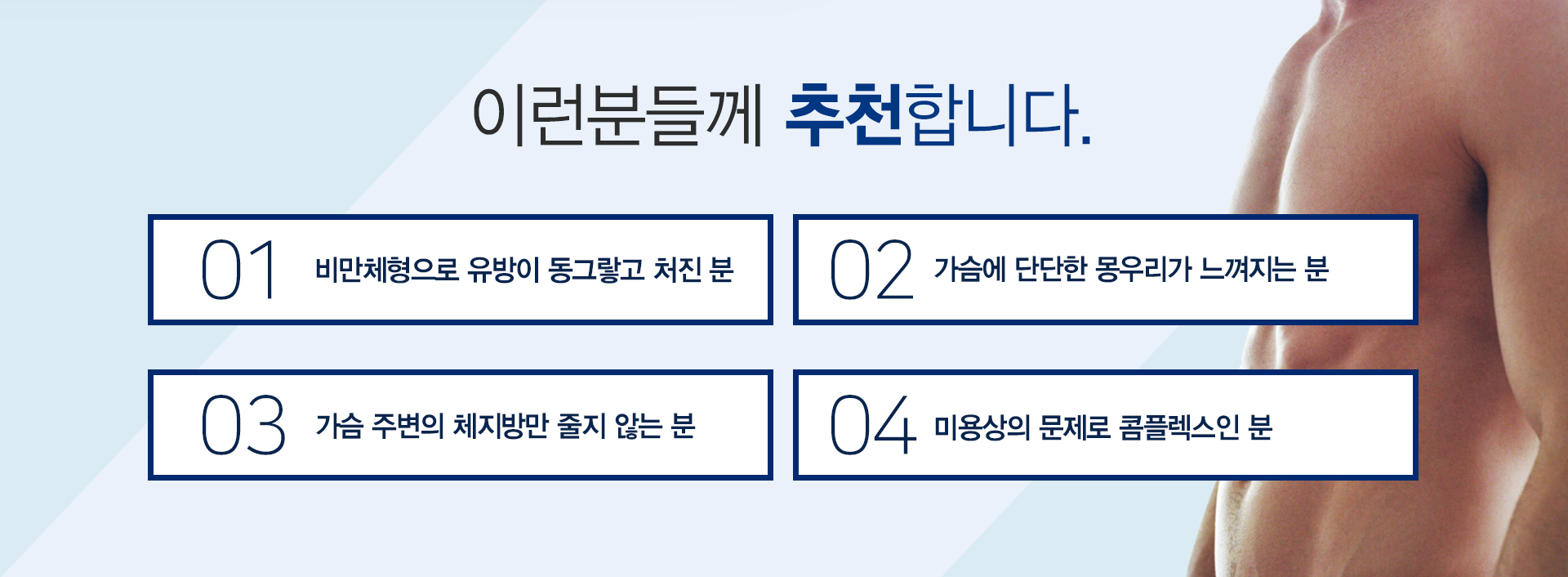 이런분들께 추천합니다.

01 비만체형으로 유방이 동그랗고 처진 분

02 가슴에 단단한 몽우리가 느껴지는 분

03 가슴 주변의 체지방만 줄지 않는 분

04 미용상의 문제로 콤플렉스인 분